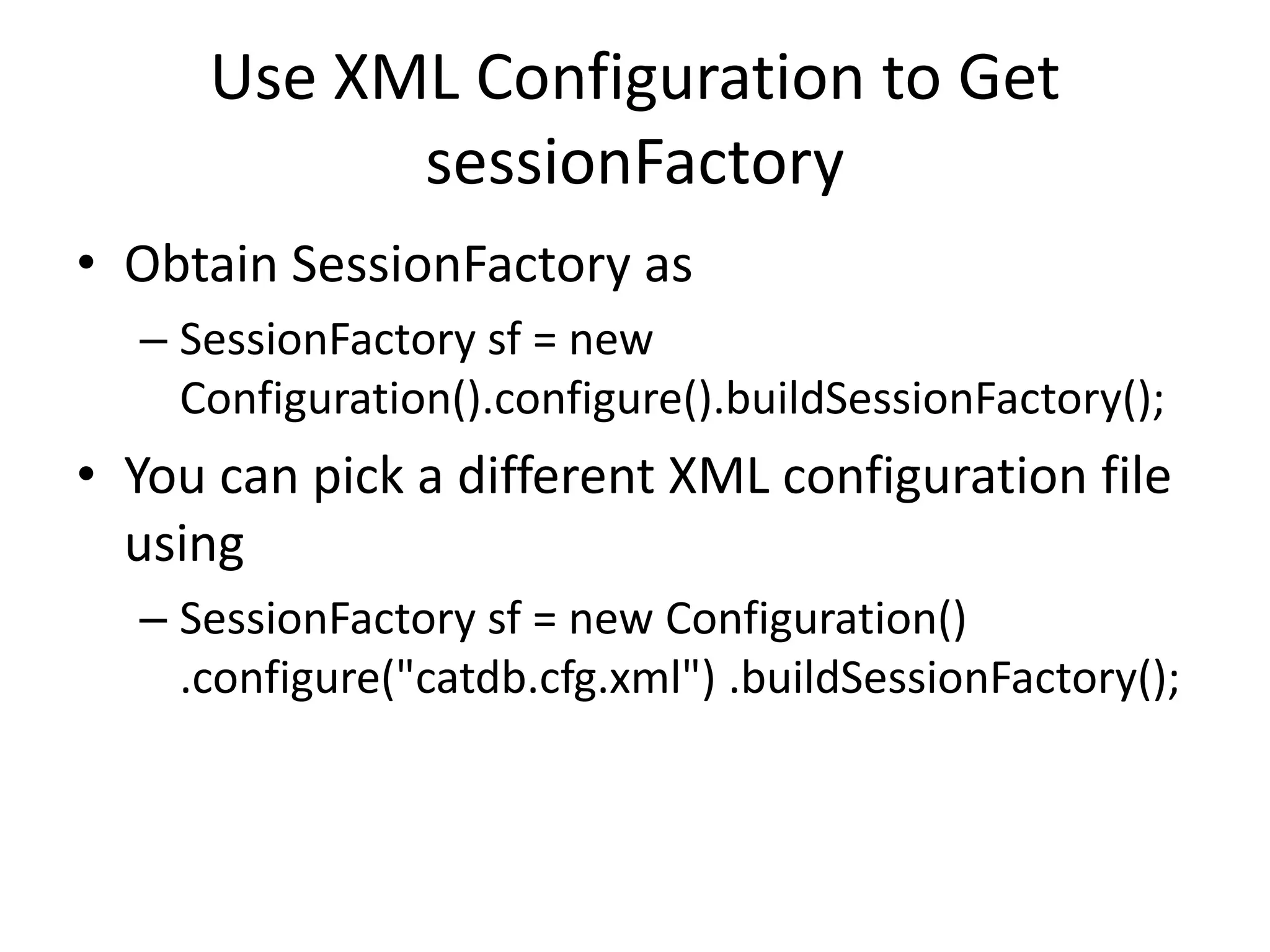 Use XML Configuration to Get sessionFactory

• Obtain SessionFactory as

– SessionFactory sf = new Configuration().configure().buildSessionFactory();

• You can pick a different XML configuration file using

– SessionFactory sf = new Configuration() .configure("catdb.cfg.xml") .buildSessionFactory();